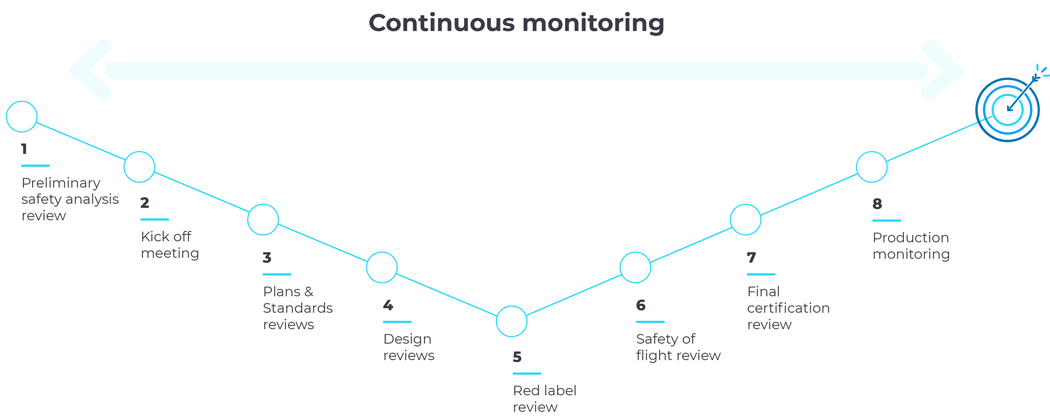 Continuous monitoring

1
Preliminary safety analysis review

2
Kick off meeting

3
Plans & Standards reviews

4
Design reviews

5
Red label review

6
Safety of flight review

7
Final certification review

8
Production monitoring